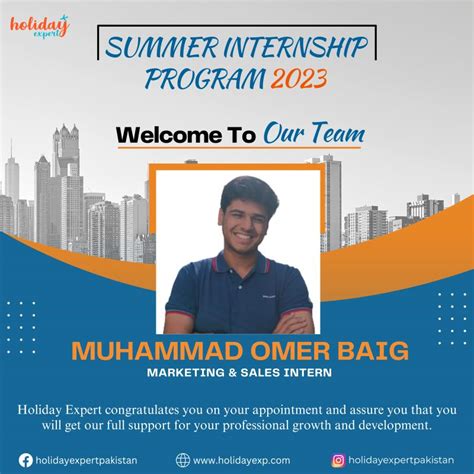 holiday expert

SUMMER INTERNSHIP PROGRAM 2023

Welcome To Our Team

MUHAMMAD OMER BAIG

MARKETING & SALES INTERN

Holiday Expert congratulates you on your appointment and assure you that you will get our full support for your professional growth and development.

holidayexpertpakistan www.holidayexp.com holidayexpertpakistan